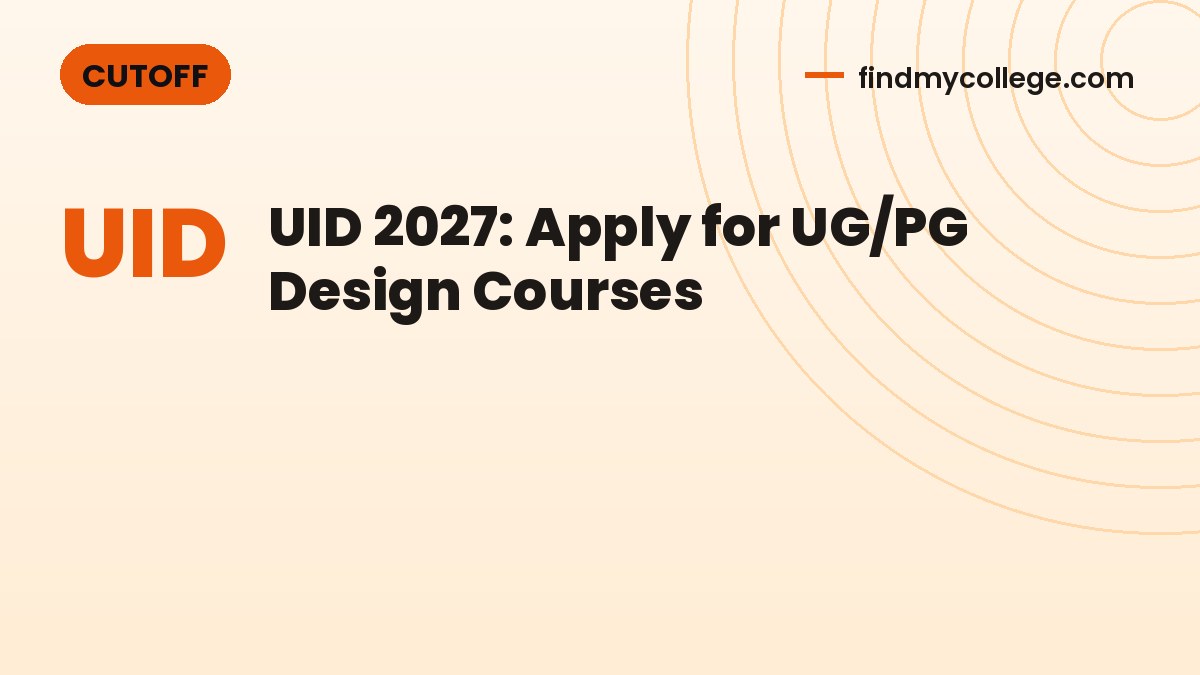 CUTOFF

findmycollege.com

UID

UID 2027: Apply for UG/PG Design Courses